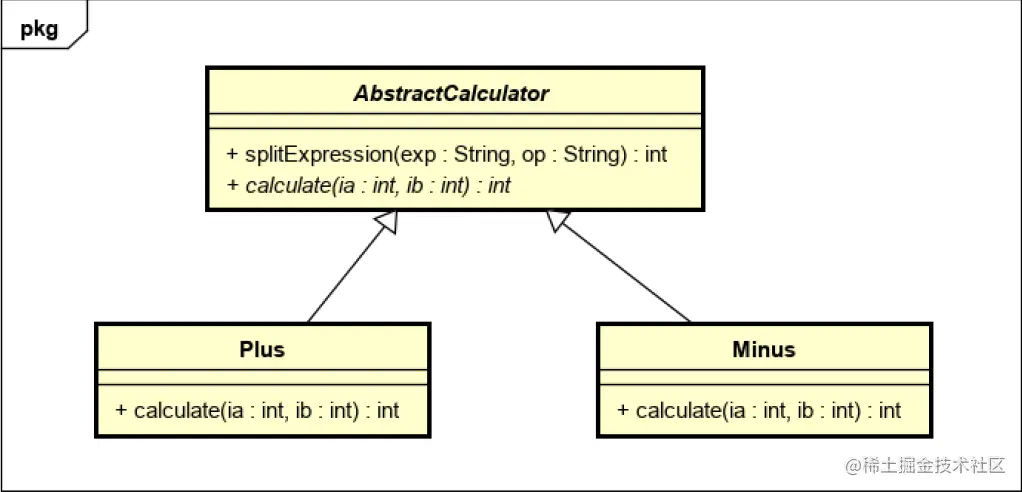 pkg

AbstractCalculator

+ splitExpression(exp : String, op : String) : int
+ calculate(ia : int, ib : int) : int

Plus

+ calculate(ia : int, ib : int) : int

Minus

+ calculate(ia : int, ib : int) : int

@稀土掘金技术社区